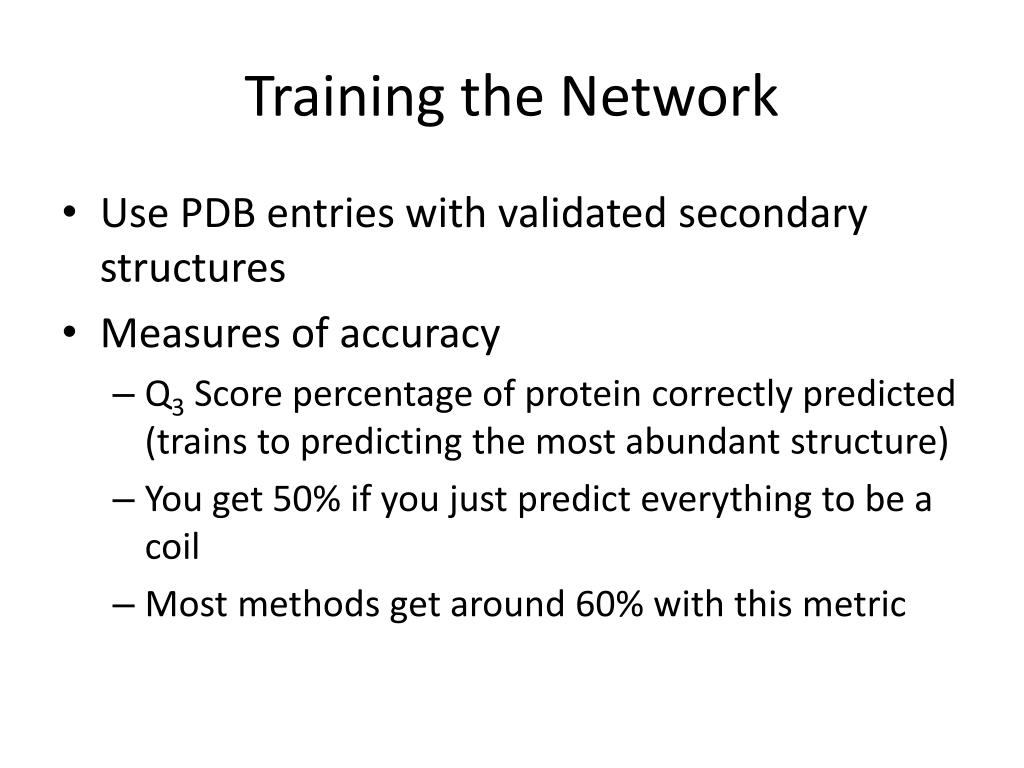 Training the Network

• Use PDB entries with validated secondary structures
• Measures of accuracy
– $Q_3$ Score percentage of protein correctly predicted (trains to predicting the most abundant structure)
– You get 50% if you just predict everything to be a coil
– Most methods get around 60% with this metric